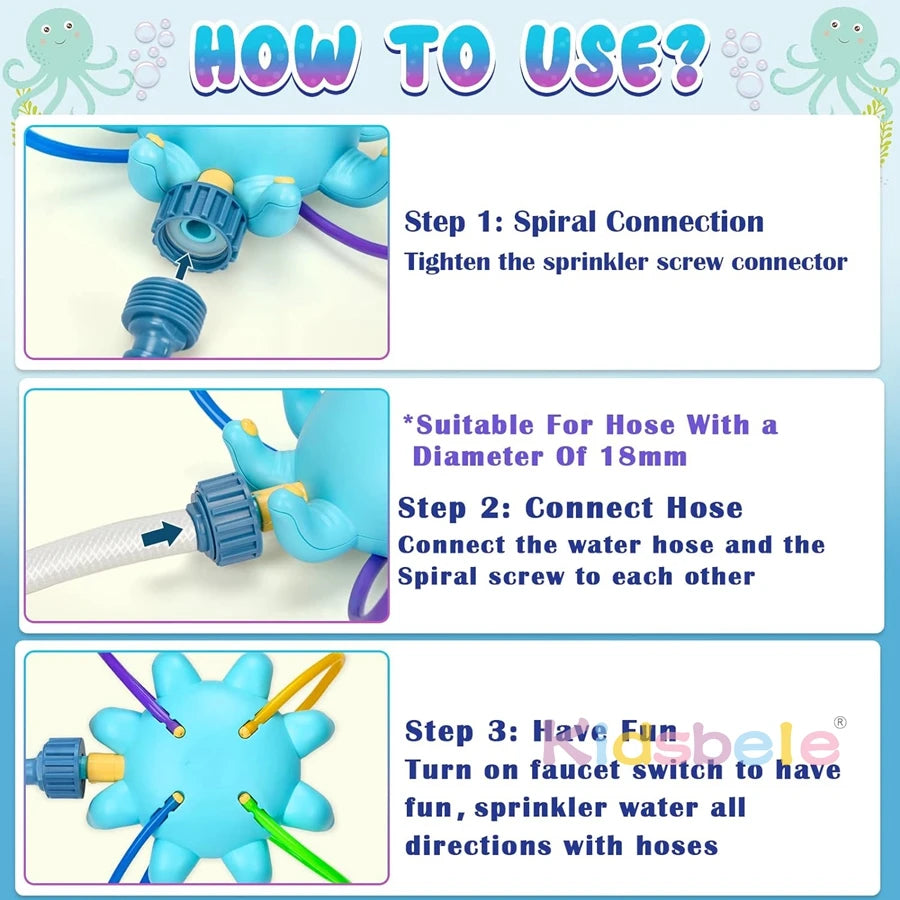 HOW TO USE?

Step 1: Spiral Connection
Tighten the sprinkler screw connector

*Suitable For Hose With a Diameter Of 18mm

Step 2: Connect Hose
Connect the water hose and the Spiral screw to each other

Step 3: Have Fun
Kidsbele®
Turn on faucet switch to have fun, sprinkler water all directions with hoses